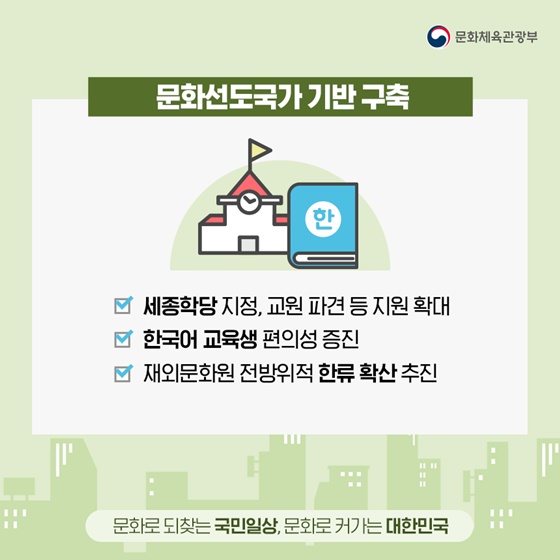 문화체육관광부

문화선도국가 기반 구축

한

세종학당 지정, 교원 파견 등 지원 확대
한국어 교육생 편의성 증진
재외문화원 전방위적 한류 확산 추진

문화로 되찾는 국민일상, 문화로 커가는 대한민국